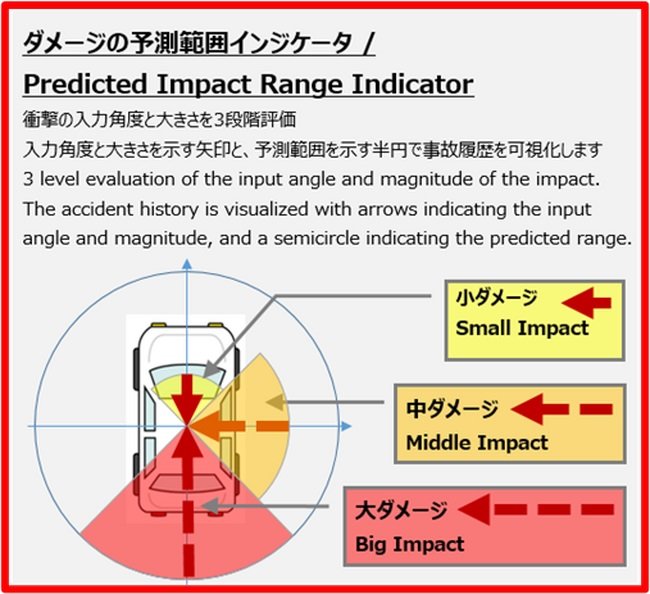 ダメージの予測範囲インジケータ /

Predicted Impact Range Indicator

衝撃の入力角度と大きさを3段階評価
入力角度と大きさを示す矢印と、予測範囲を示す半円で事故履歴を可視化します
3 level evaluation of the input angle and magnitude of the impact.
The accident history is visualized with arrows indicating the input angle and magnitude, and a semicircle indicating the predicted range.

小ダメージ
Small Impact

中ダメージ
Middle Impact

大ダメージ
Big Impact